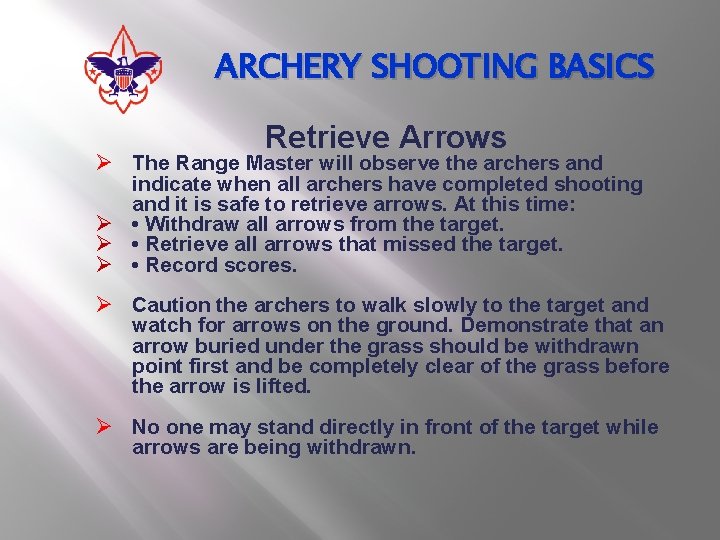 ARCHERY SHOOTING BASICS

Retrieve Arrows

➢ The Range Master will observe the archers and indicate when all archers have completed shooting and it is safe to retrieve arrows. At this time:
➢ • Withdraw all arrows from the target.
➢ • Retrieve all arrows that missed the target.
➢ • Record scores.

➢ Caution the archers to walk slowly to the target and watch for arrows on the ground. Demonstrate that an arrow buried under the grass should be withdrawn point first and be completely clear of the grass before the arrow is lifted.

➢ No one may stand directly in front of the target while arrows are being withdrawn.